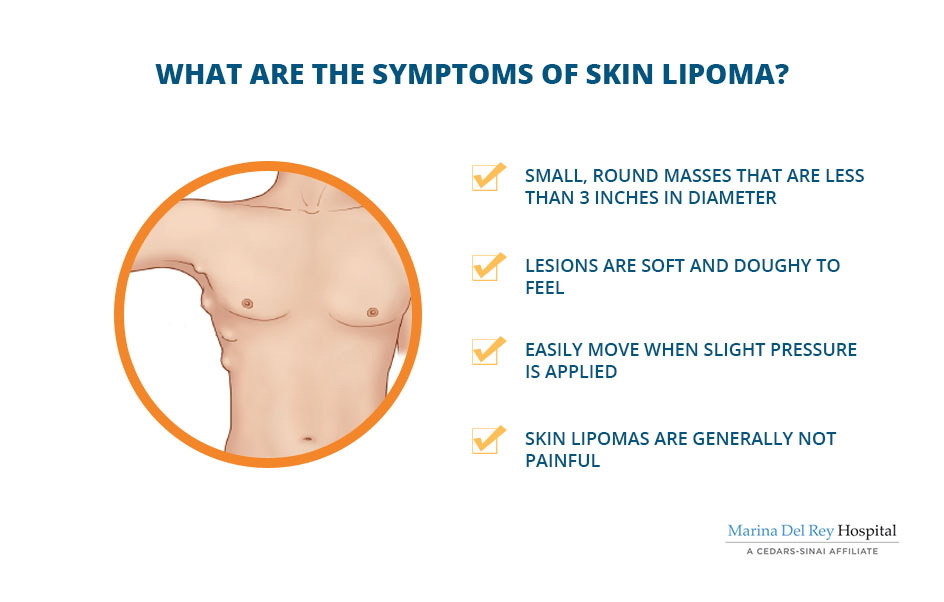 WHAT ARE THE SYMPTOMS OF SKIN LIPOMA?

SMALL, ROUND MASSES THAT ARE LESS THAN 3 INCHES IN DIAMETER

LESIONS ARE SOFT AND DOUGHY TO FEEL

EASILY MOVE WHEN SLIGHT PRESSURE IS APPLIED

SKIN LIPOMAS ARE GENERALLY NOT PAINFUL

Marina Del Rey Hospital
A CEDARS-SINAI AFFILIATE